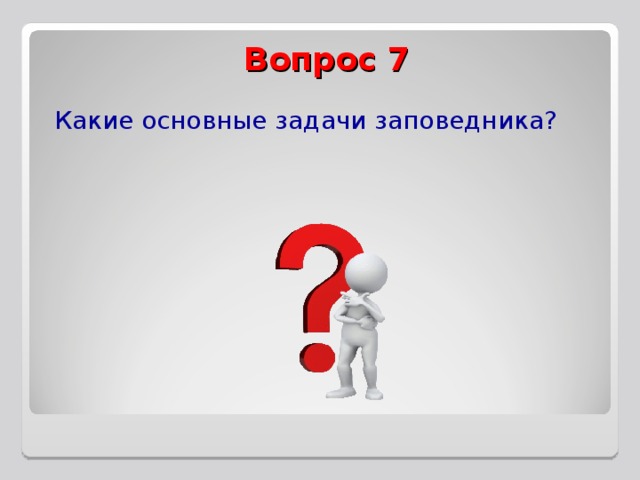 Вопрос 7

Какие основные задачи заповедника?